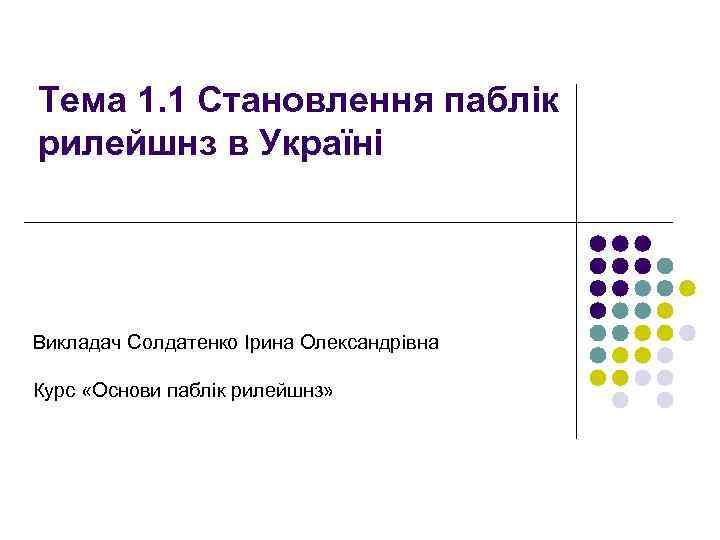 Тема 1.1 Становлення паблік рилейшнз в Україні

Викладач Солдатенко Ірина Олександрівна

Курс «Основи паблік рилейшнз»